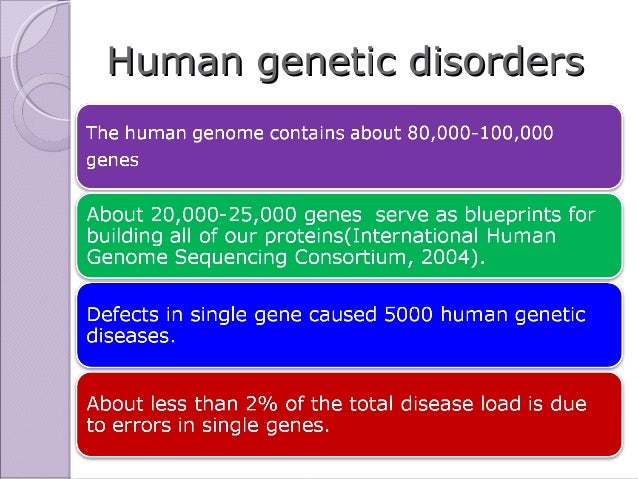 Human genetic disorders

The human genome contains about 80,000-100,000 genes

About 20,000-25,000 genes serve as blueprints for building all of our proteins(International Human Genome Sequencing Consortium, 2004).

Defects in single gene caused 5000 human genetic diseases.

About less than 2% of the total disease load is due to errors in single genes.